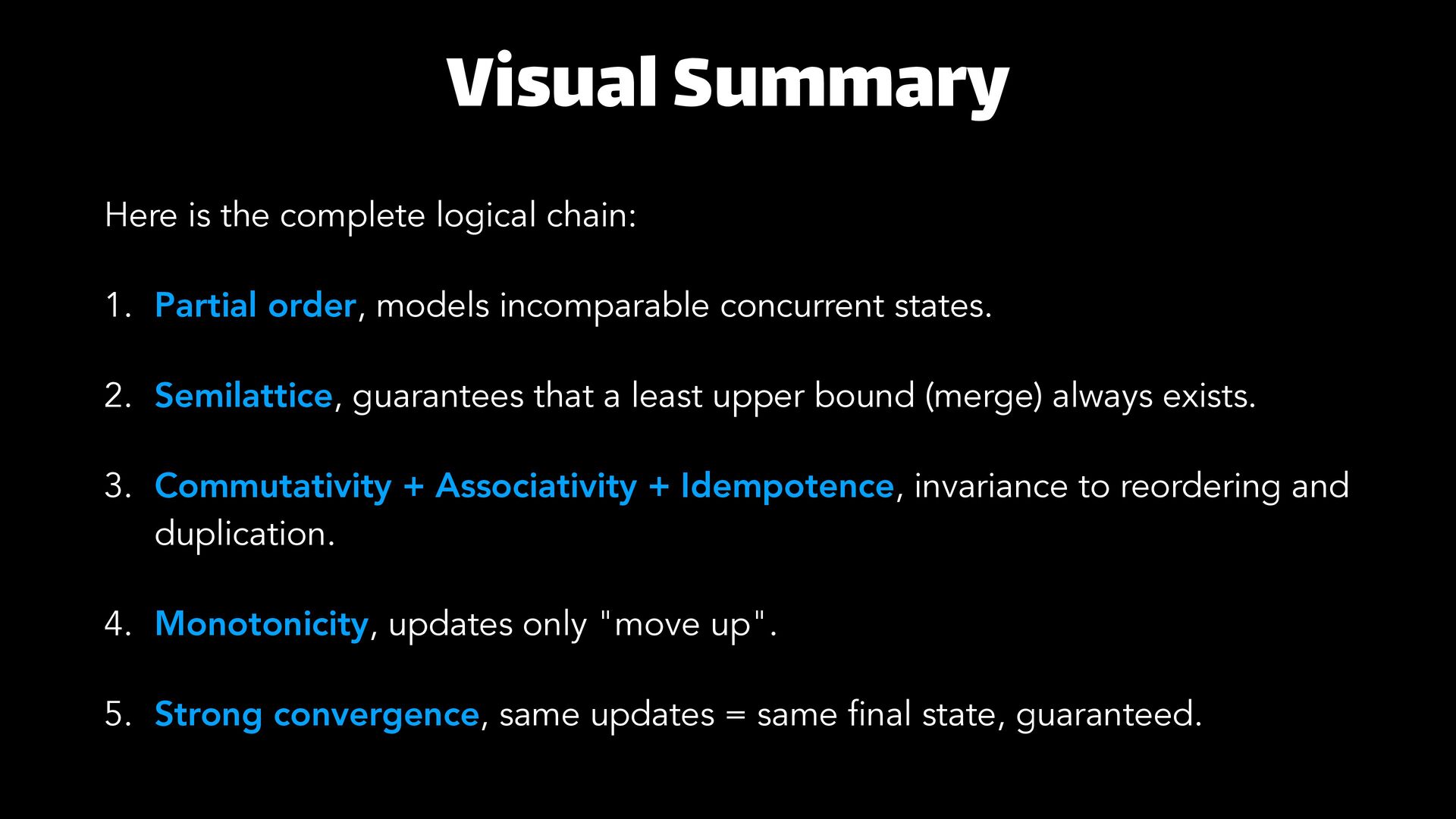 Visual Summary

Here is the complete logical chain:

1. Partial order, models incomparable concurrent states.

2. Semilattice, guarantees that a least upper bound (merge) always exists.

3. Commutativity + Associativity + Idempotence, invariance to reordering and duplication.

4. Monotonicity, updates only "move up".

5. Strong convergence, same updates = same final state, guaranteed.